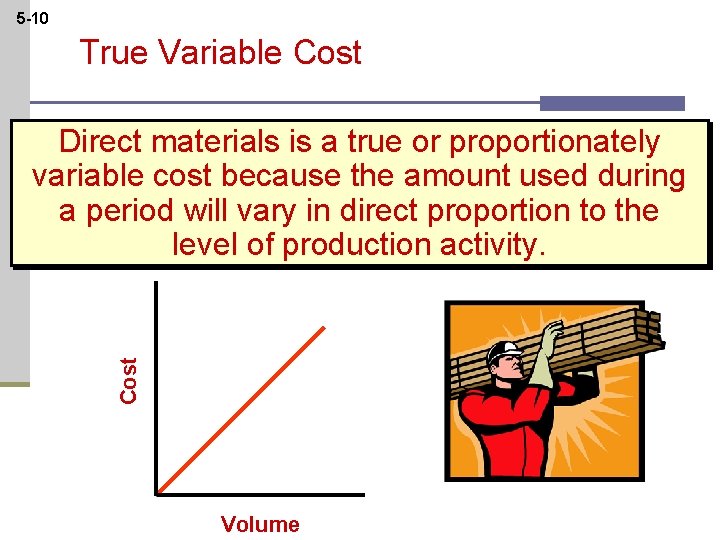 5-10

True Variable Cost

Direct materials is a true or proportionately variable cost because the amount used during a period will vary in direct proportion to the level of production activity.

Cost

Volume